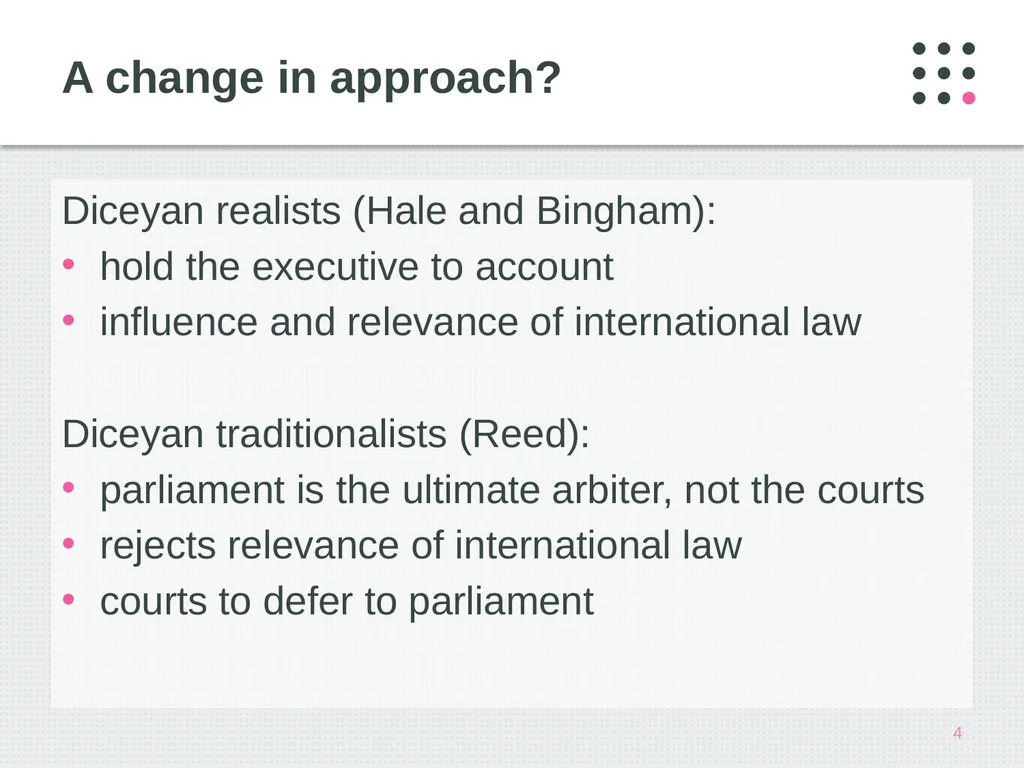 A change in approach?

Diceyan realists (Hale and Bingham):
• hold the executive to account
• influence and relevance of international law

Diceyan traditionalists (Reed):
• parliament is the ultimate arbiter, not the courts
• rejects relevance of international law
• courts to defer to parliament

4